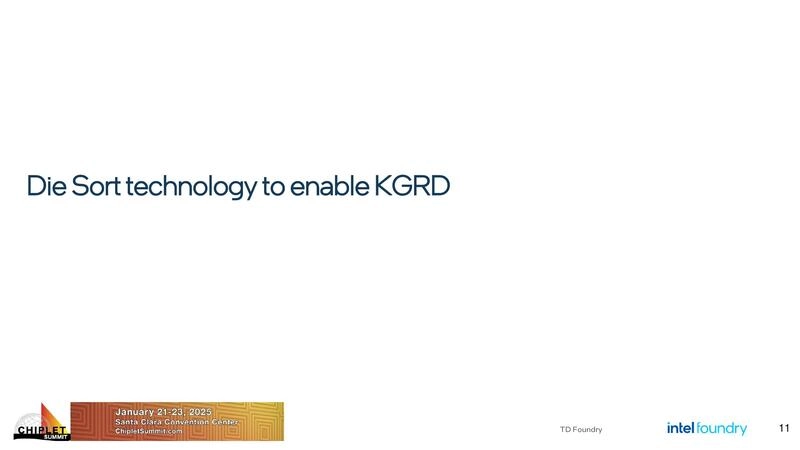 Die Sort technology to enable KGRD

CHIPLET SUMMIT

January 21-23, 2025
Santa Clara Convention Center
ChipletSummit.com

TD Foundry

intel foundry

11